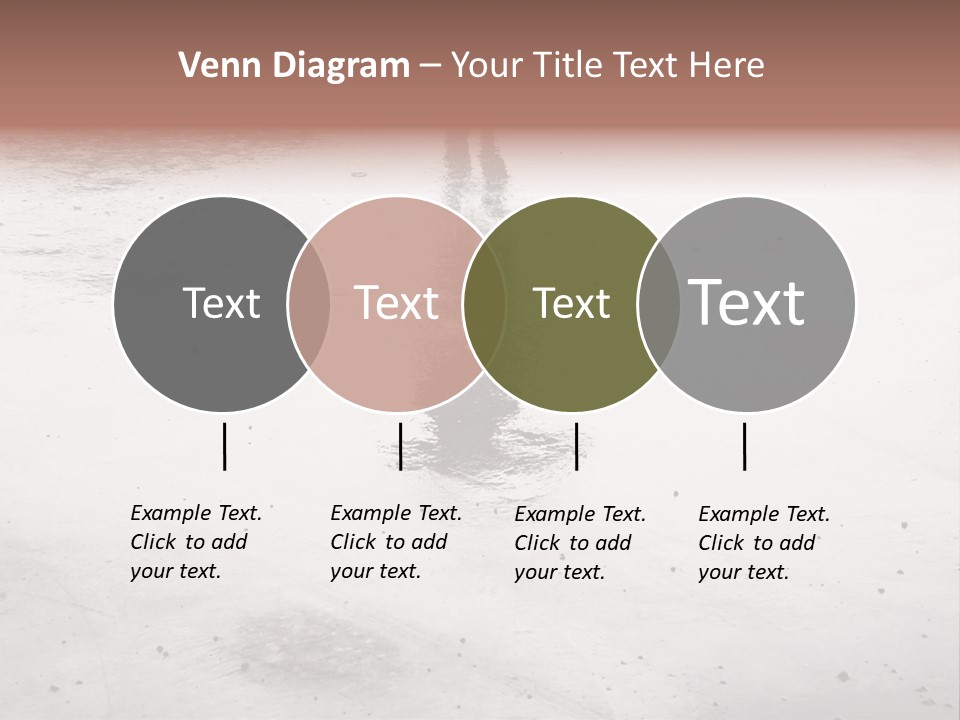 Venn Diagram – Your Title Text Here

Text

Text

Text

Text

Example Text. Click to add your text.

Example Text. Click to add your text.

Example Text. Click to add your text.

Example Text. Click to add your text.